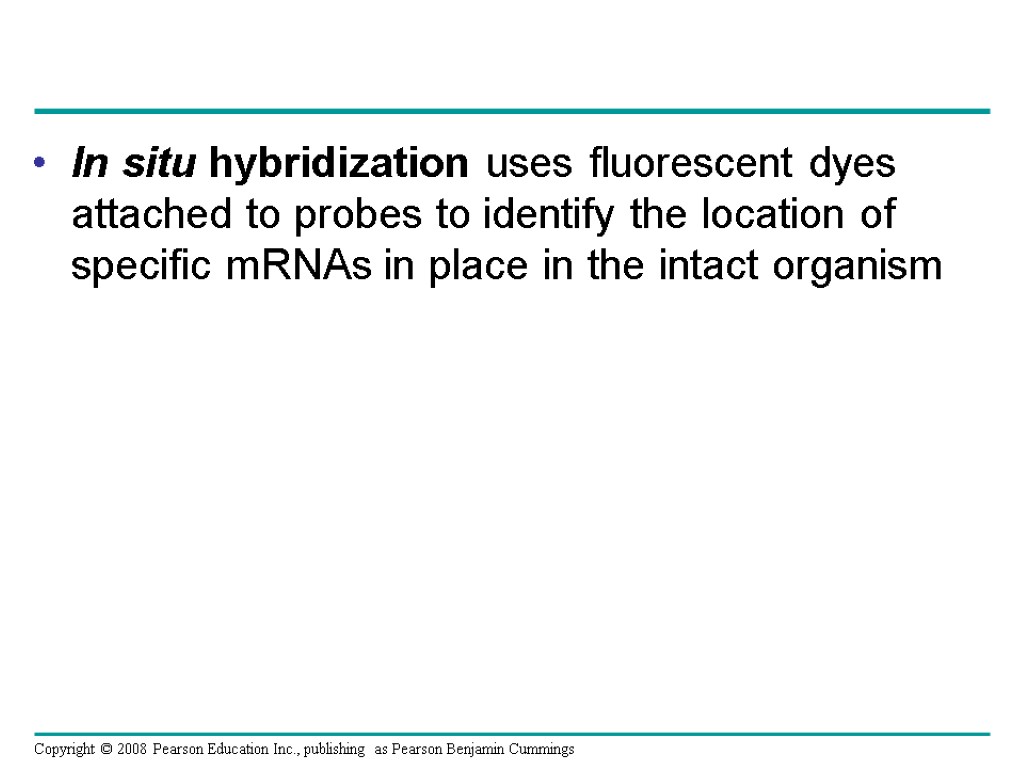 • In situ hybridization uses fluorescent dyes attached to probes to identify the location of specific mRNAs in place in the intact organism

Copyright © 2008 Pearson Education Inc., publishing as Pearson Benjamin Cummings